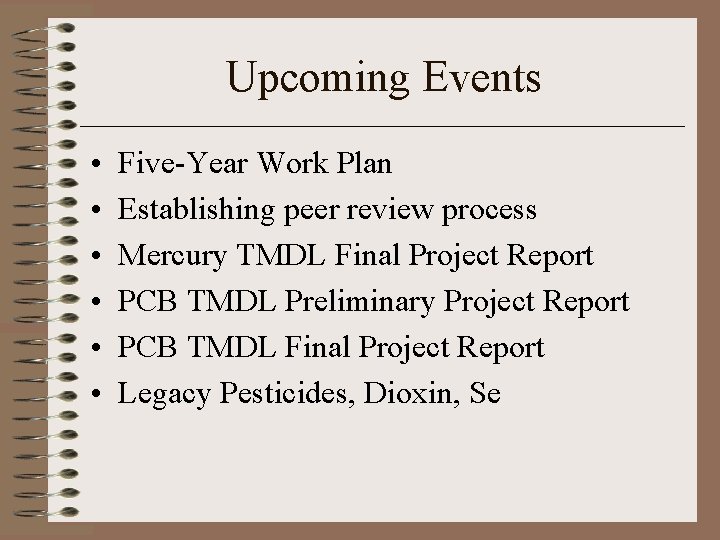 Upcoming Events

• Five-Year Work Plan
• Establishing peer review process
• Mercury TMDL Final Project Report
• PCB TMDL Preliminary Project Report
• PCB TMDL Final Project Report
• Legacy Pesticides, Dioxin, Se